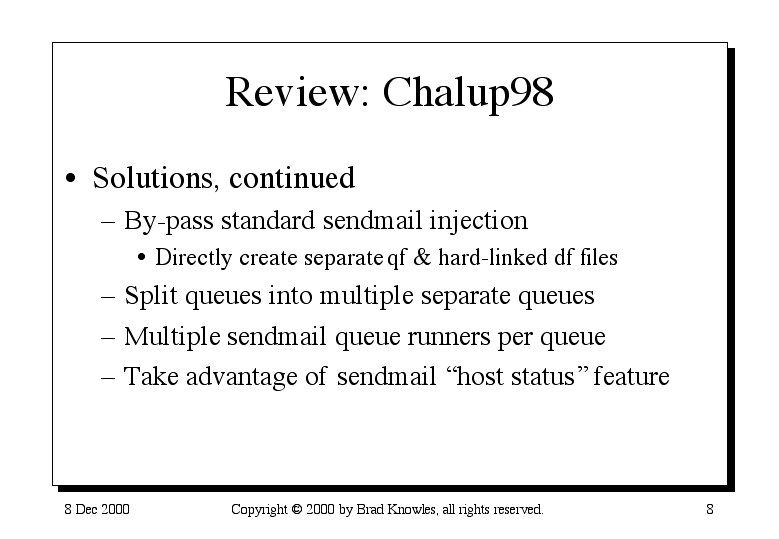 Review: Chalup98

• Solutions, continued
– By-pass standard sendmail injection
• Directly create separate qf & hard-linked df files
– Split queues into multiple separate queues
– Multiple sendmail queue runners per queue
– Take advantage of sendmail “host status” feature

8 Dec 2000

Copyright © 2000 by Brad Knowles, all rights reserved.

8